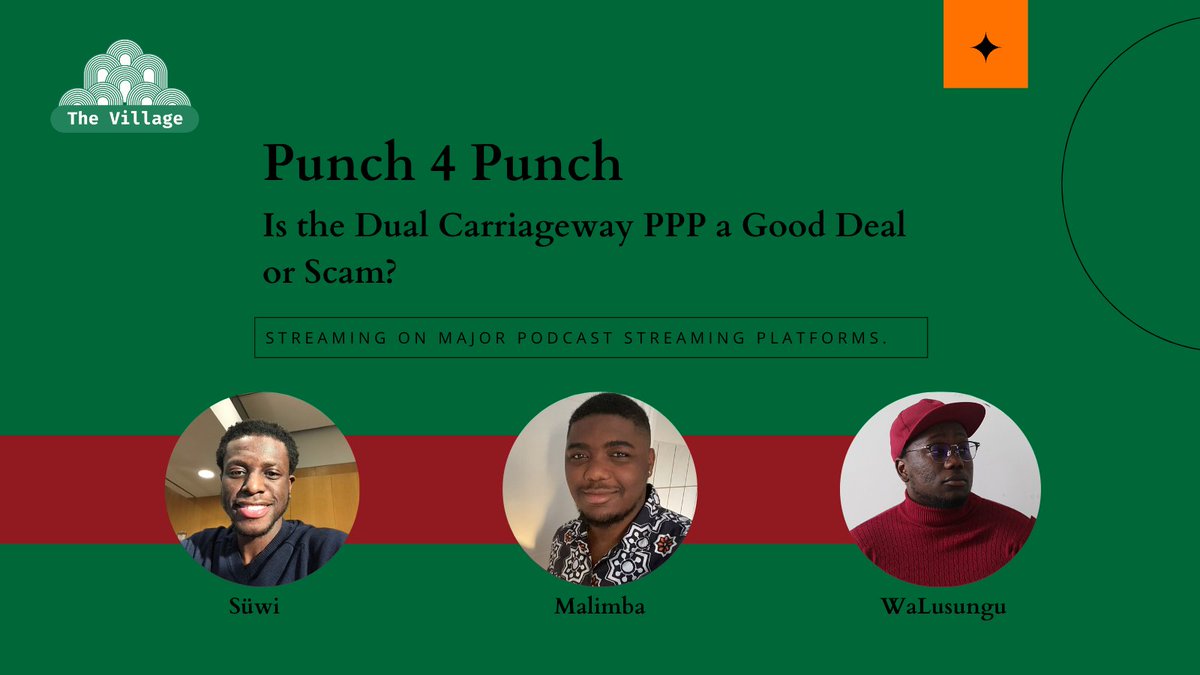 The Village

Punch 4 Punch

Is the Dual Carriageway PPP a Good Deal or Scam?

STREAMING ON MAJOR PODCAST STREAMING PLATFORMS.

Süwi

Malimba

WaLusungu